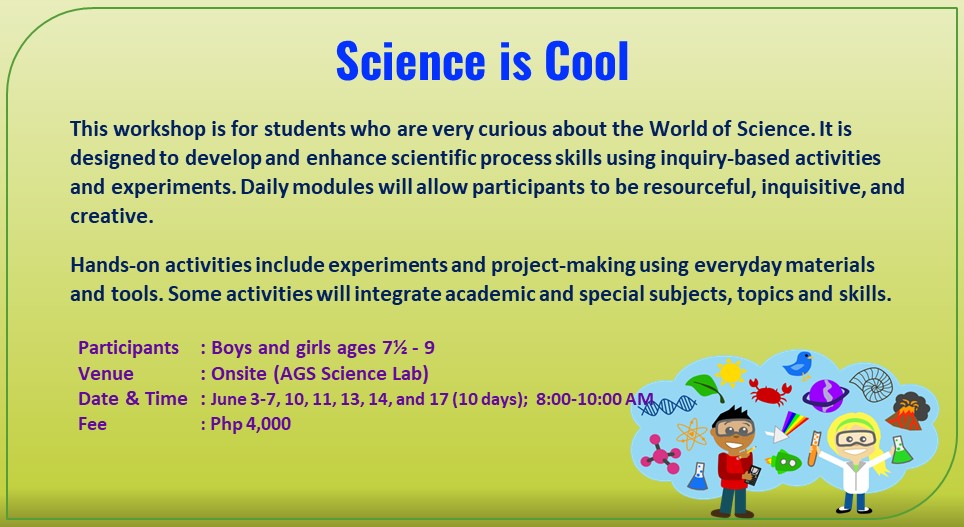 Science is Cool

This workshop is for students who are very curious about the World of Science. It is designed to develop and enhance scientific process skills using inquiry-based activities and experiments. Daily modules will allow participants to be resourceful, inquisitive, and creative.

Hands-on activities include experiments and project-making using everyday materials and tools. Some activities will integrate academic and special subjects, topics and skills.

Participants : Boys and girls ages 7½ - 9
Venue : Onsite (AGS Science Lab)
Date & Time : June 3-7, 10, 11, 13, 14, and 17 (10 days); 8:00-10:00 AM
Fee : Php 4,000